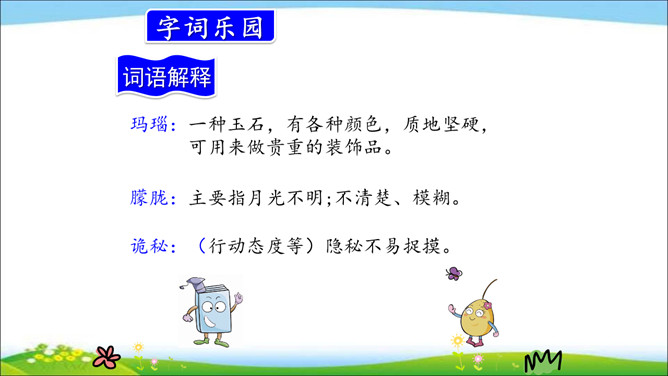 字词乐园

词语解释

玛瑙：一种玉石，有各种颜色，质地坚硬，可用来做贵重的装饰品。

朦胧：主要指月光不明;不清楚、模糊。

诡秘：（行动态度等）隐秘不易捉摸。